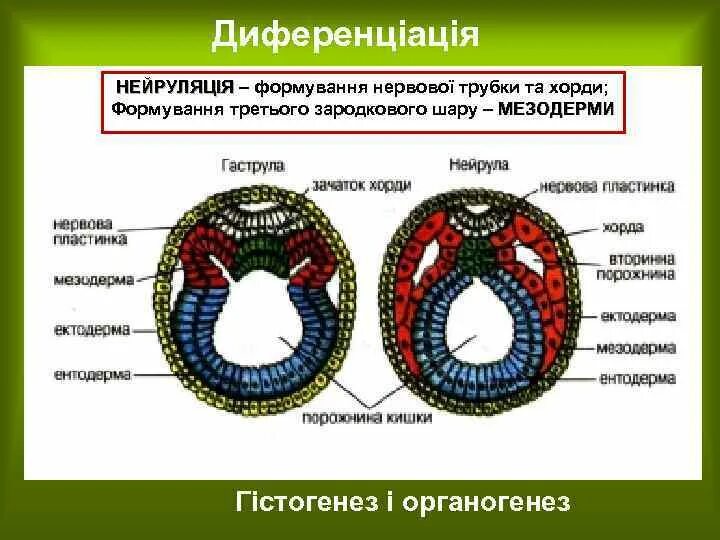 Диференціація

НЕЙРУЛЯЦІЯ – формування нервової трубки та хорди; Формування третього зародкового шару – МЕЗОДЕРМИ

Гаструла

зачаток хорди

нервова пластинка

мезодерма

ектодерма

ентодерма

Нейрула

нервова пластинка

хорда

вторинна порожнина

ектодерма

мезодерма

ентодерма

порожнина кишки

Гістогенез і органогенез